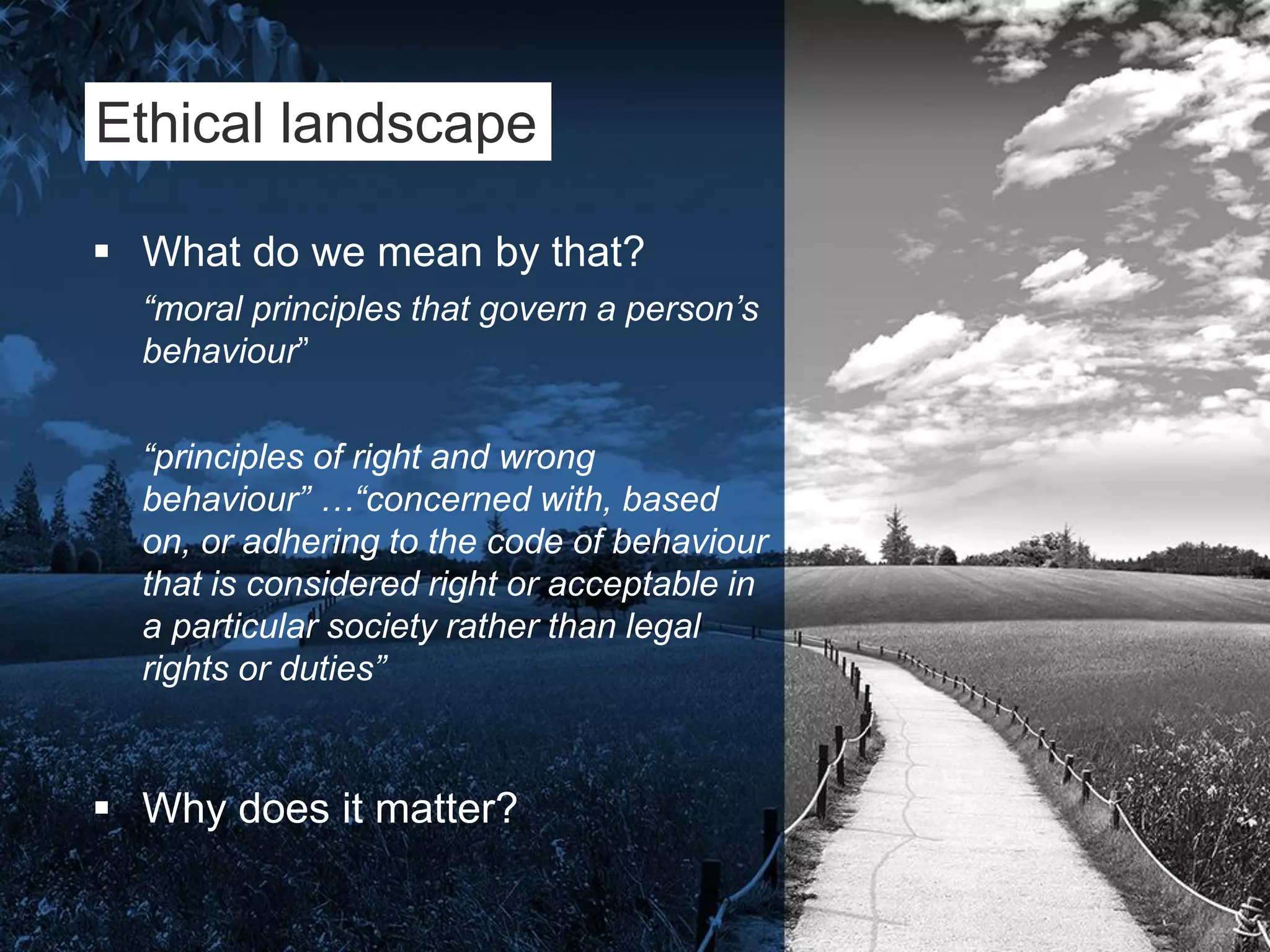 Ethical landscape

▪ What do we mean by that?

“moral principles that govern a person’s behaviour”

“principles of right and wrong behaviour” …“concerned with, based on, or adhering to the code of behaviour that is considered right or acceptable in a particular society rather than legal rights or duties”

▪ Why does it matter?